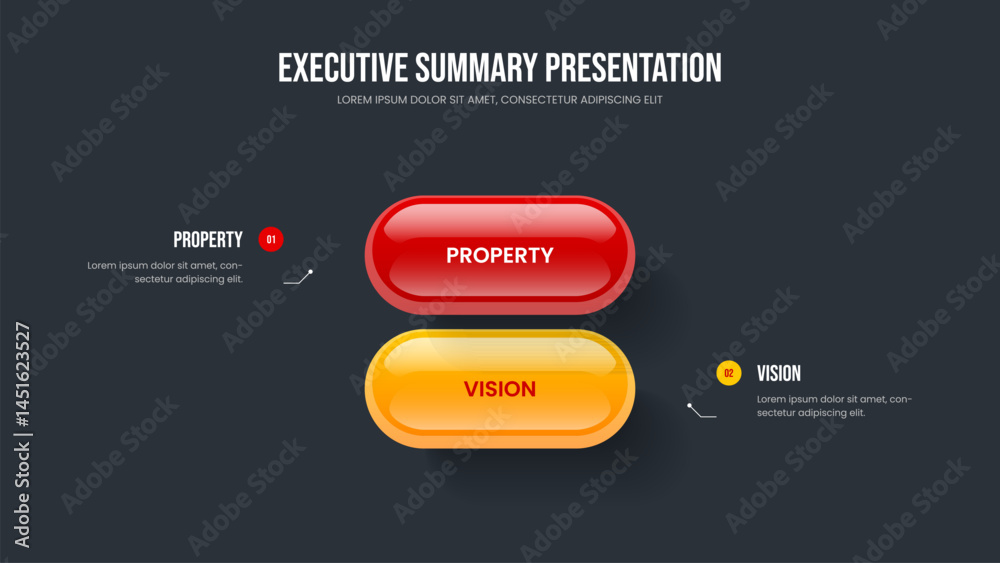 EXECUTIVE SUMMARY PRESENTATION

LOREM IPSUM DOLOR SIT AMET, CONSECTETUR ADIPISCING ELIT

PROPERTY 01

Lorem ipsum dolor sit amet, consectetur adipiscing elit.

PROPERTY

VISION

02 VISION

Lorem ipsum dolor sit amet, consectetur adipiscing elit.

Adobe Stock | #1451623527